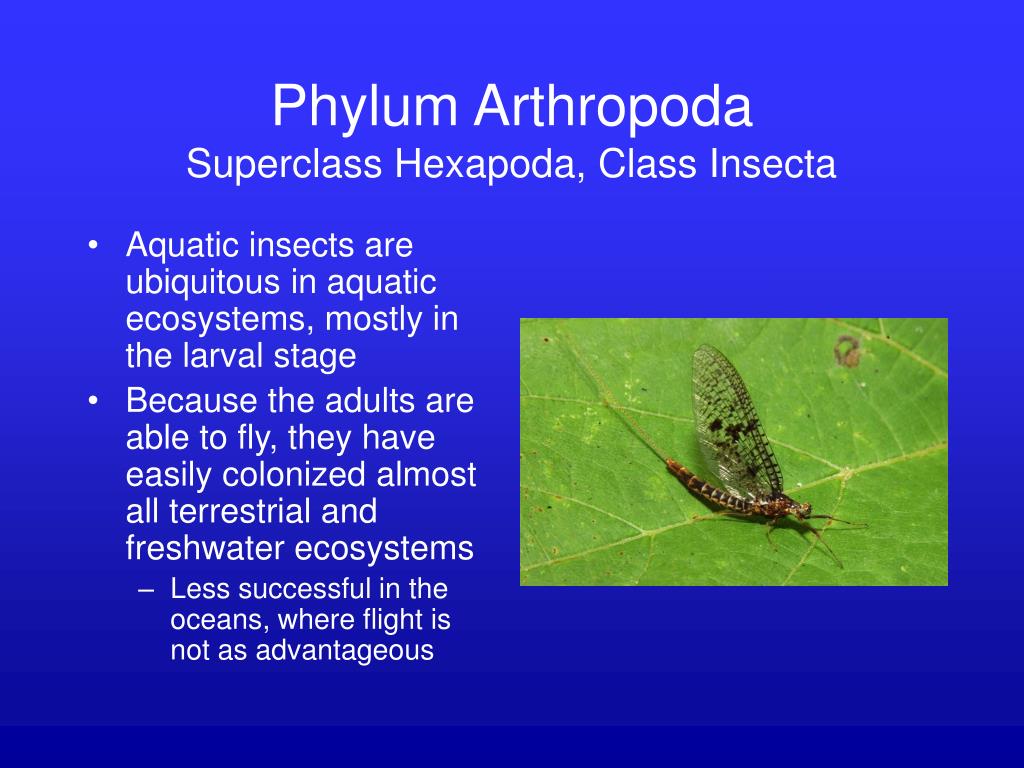 Phylum Arthropoda
Superclass Hexapoda, Class Insecta

• Aquatic insects are ubiquitous in aquatic ecosystems, mostly in the larval stage
• Because the adults are able to fly, they have easily colonized almost all terrestrial and freshwater ecosystems
– Less successful in the oceans, where flight is not as advantageous